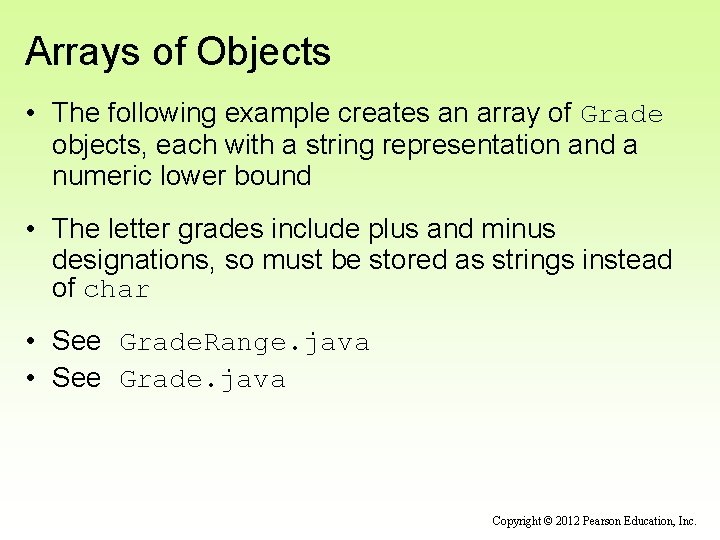 Arrays of Objects

• The following example creates an array of Grade objects, each with a string representation and a numeric lower bound

• The letter grades include plus and minus designations, so must be stored as strings instead of char

• See GradeRange.java
• See Grade.java

Copyright © 2012 Pearson Education, Inc.